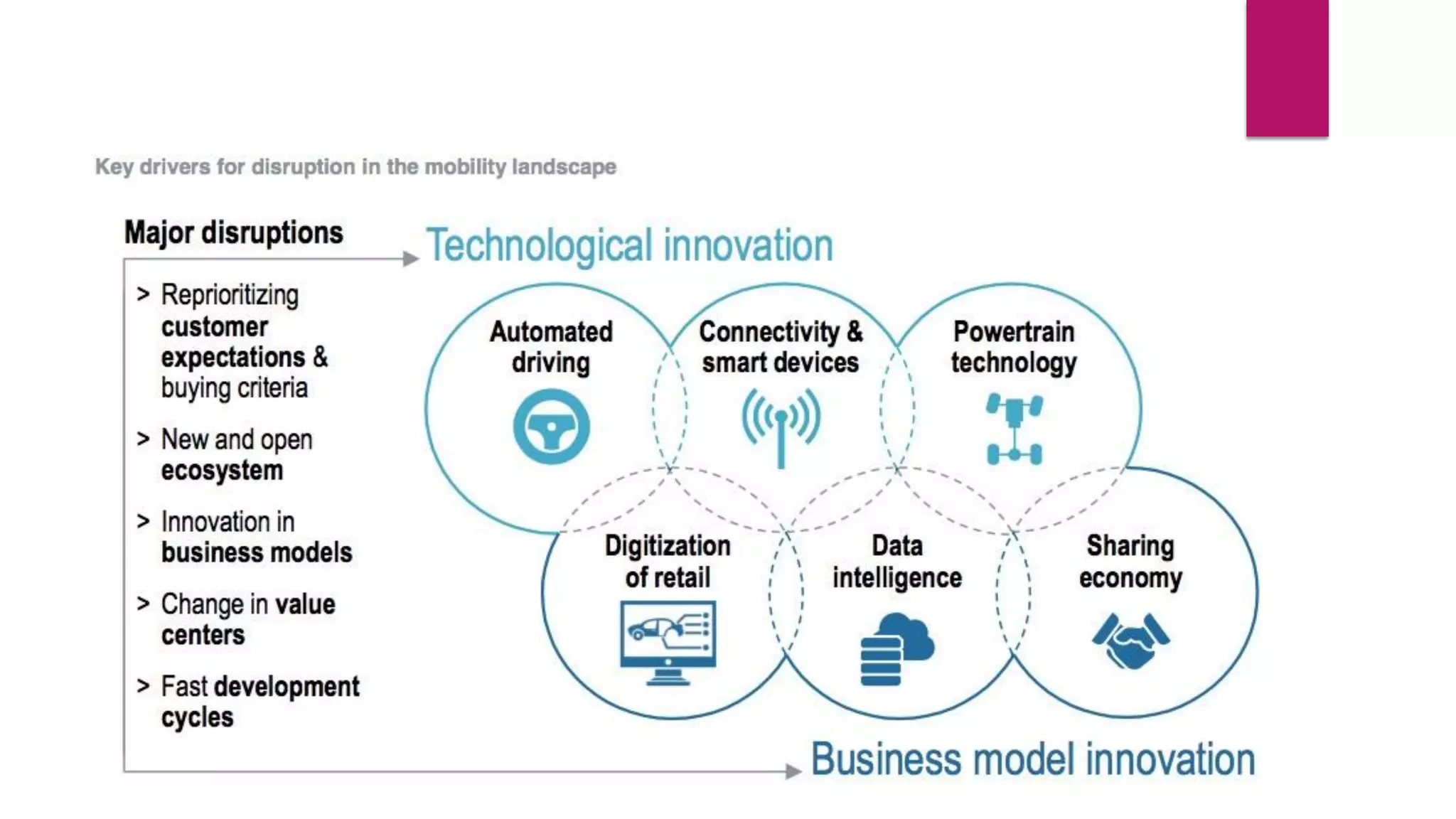 Key drivers for disruption in the mobility landscape

Major disruptions

> Reprioritizing customer expectations & buying criteria

> New and open ecosystem

> Innovation in business models

> Change in value centers

> Fast development cycles

Technological innovation

Automated driving

Connectivity & smart devices

Powertrain technology

Digitization of retail

Data intelligence

Sharing economy

Business model innovation